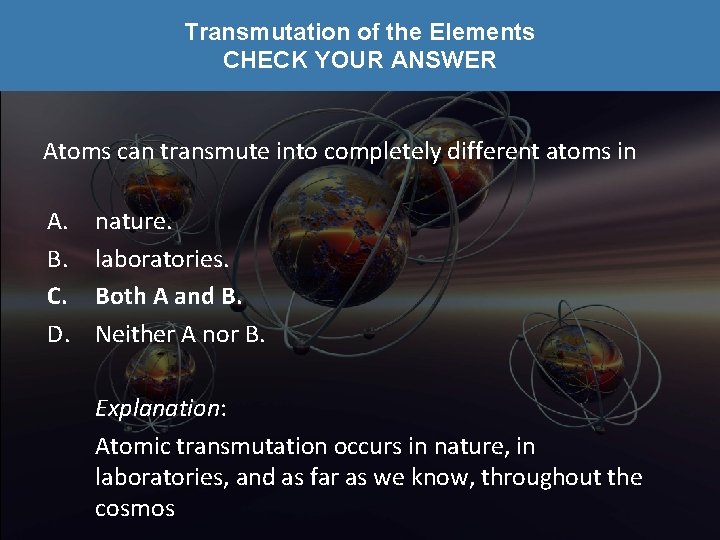 Transmutation of the Elements
CHECK YOUR ANSWER

Atoms can transmute into completely different atoms in

A. nature.
B. laboratories.
C. Both A and B.
D. Neither A nor B.

Explanation:
Atomic transmutation occurs in nature, in laboratories, and as far as we know, throughout the cosmos